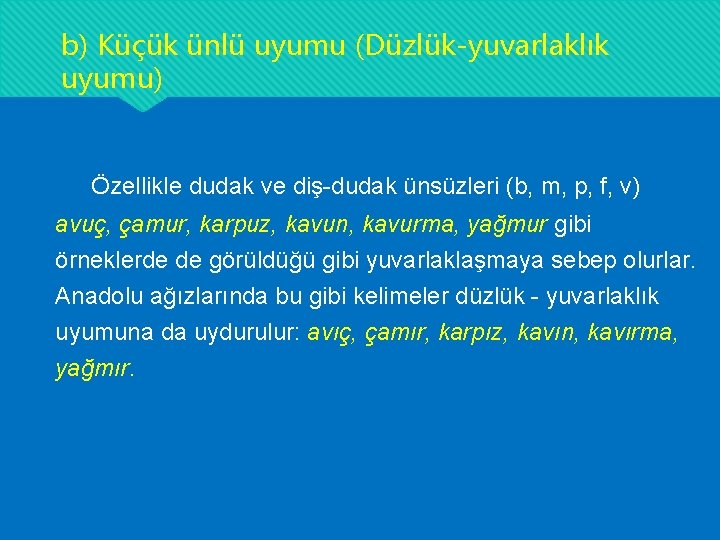 b) Küçük ünlü uyumu (Düzlük-yuvarlaklık uyumu)

Özellikle dudak ve diş-dudak ünsüzleri (b, m, p, f, v) avuç, çamur, karpuz, kavun, kavurma, yağmur gibi örneklerde de görüldüğü gibi yuvarlaklaşmaya sebep olurlar. Anadolu ağızlarında bu gibi kelimeler düzlük - yuvarlaklık uyumuna da uydurulur: avıç, çamır, karpız, kavın, kavırma, yağmır.